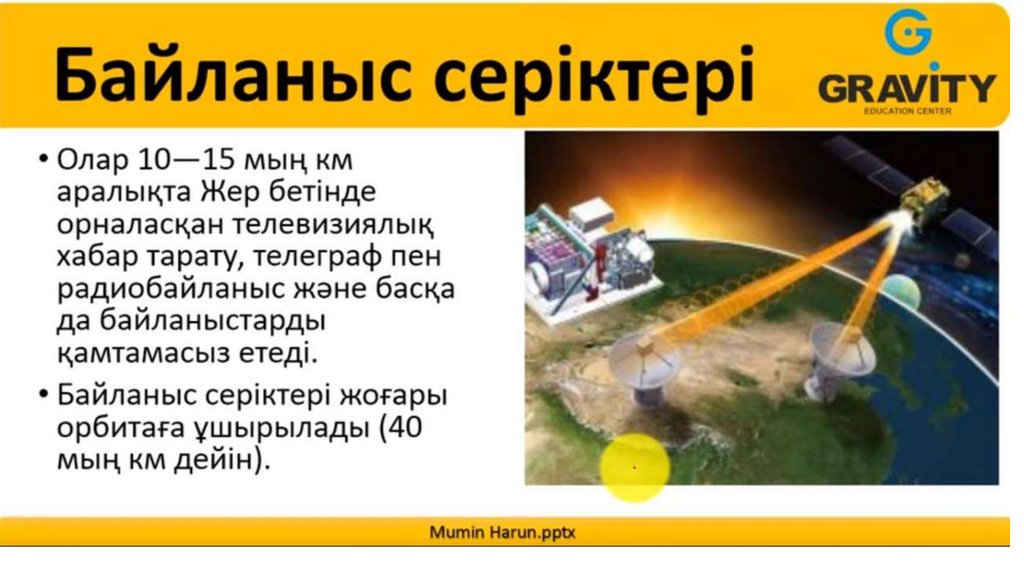 Байланыс серіктері

GRAVITY
EDUCATION CENTER

• Олар 10—15 мың км аралықта Жер бетінде орналасқан телевизиялық хабар тарату, телеграф пен радиобайланыс және басқа да байланыстарды қамтамасыз етеді.
• Байланыс серіктері жоғары орбитаға ұшырылады (40 мың км дейін).

Mumin Harun.pptx